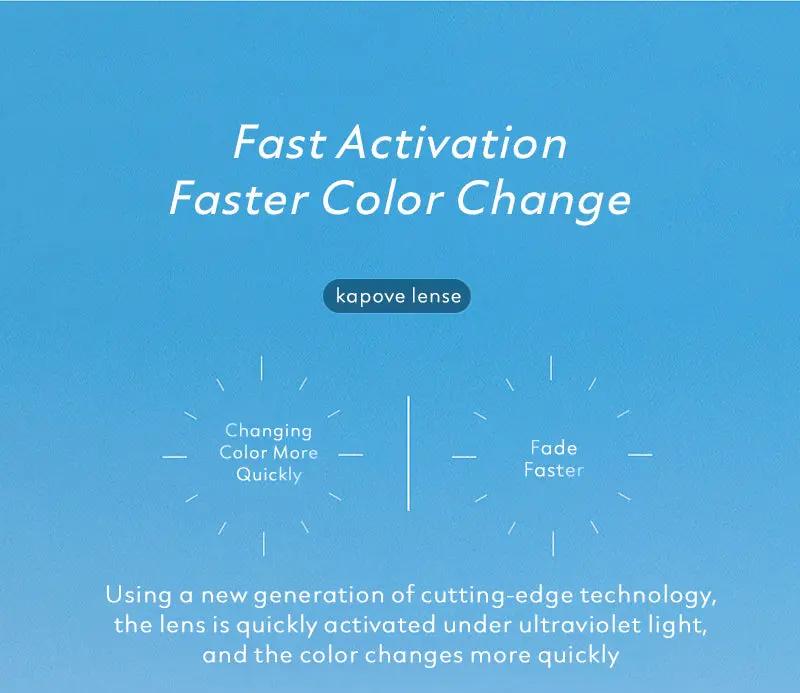 Fast Activation
Faster Color Change

kapove lense

Changing Color More Quickly

Fade Faster

Using a new generation of cutting-edge technology, the lens is quickly activated under ultraviolet light, and the color changes more quickly